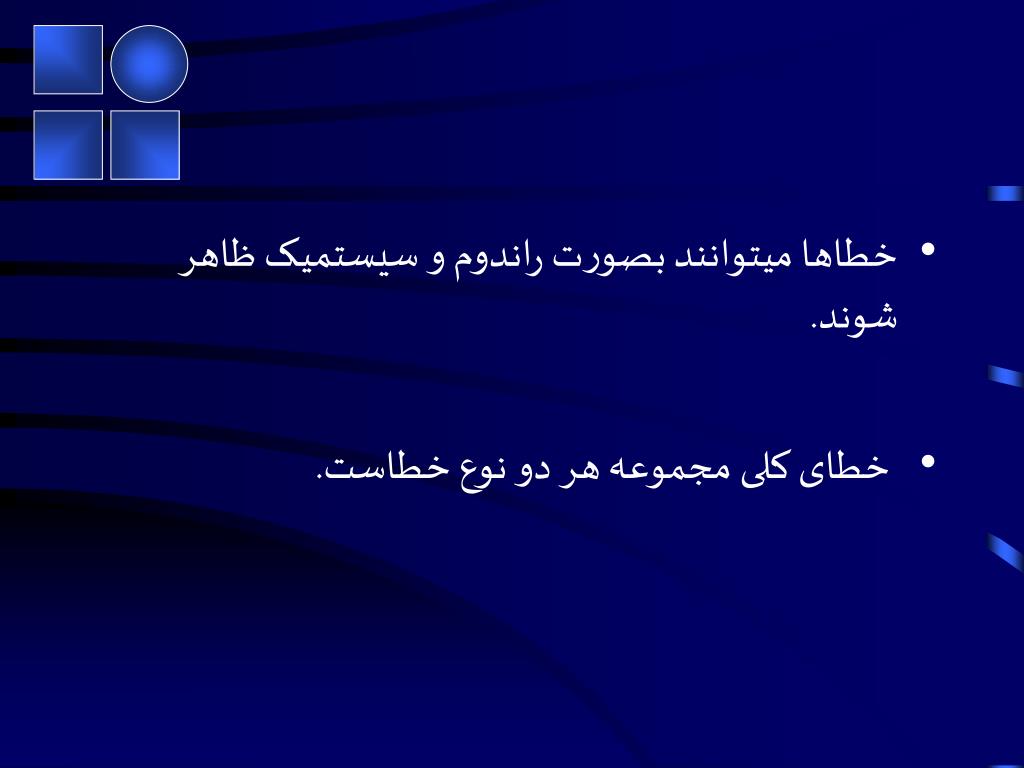 • خطاها میتوانند بصورت راندوم و سیستمیک ظاهر شوند.

• خطای کلی مجموعه هر دو نوع خطاست.